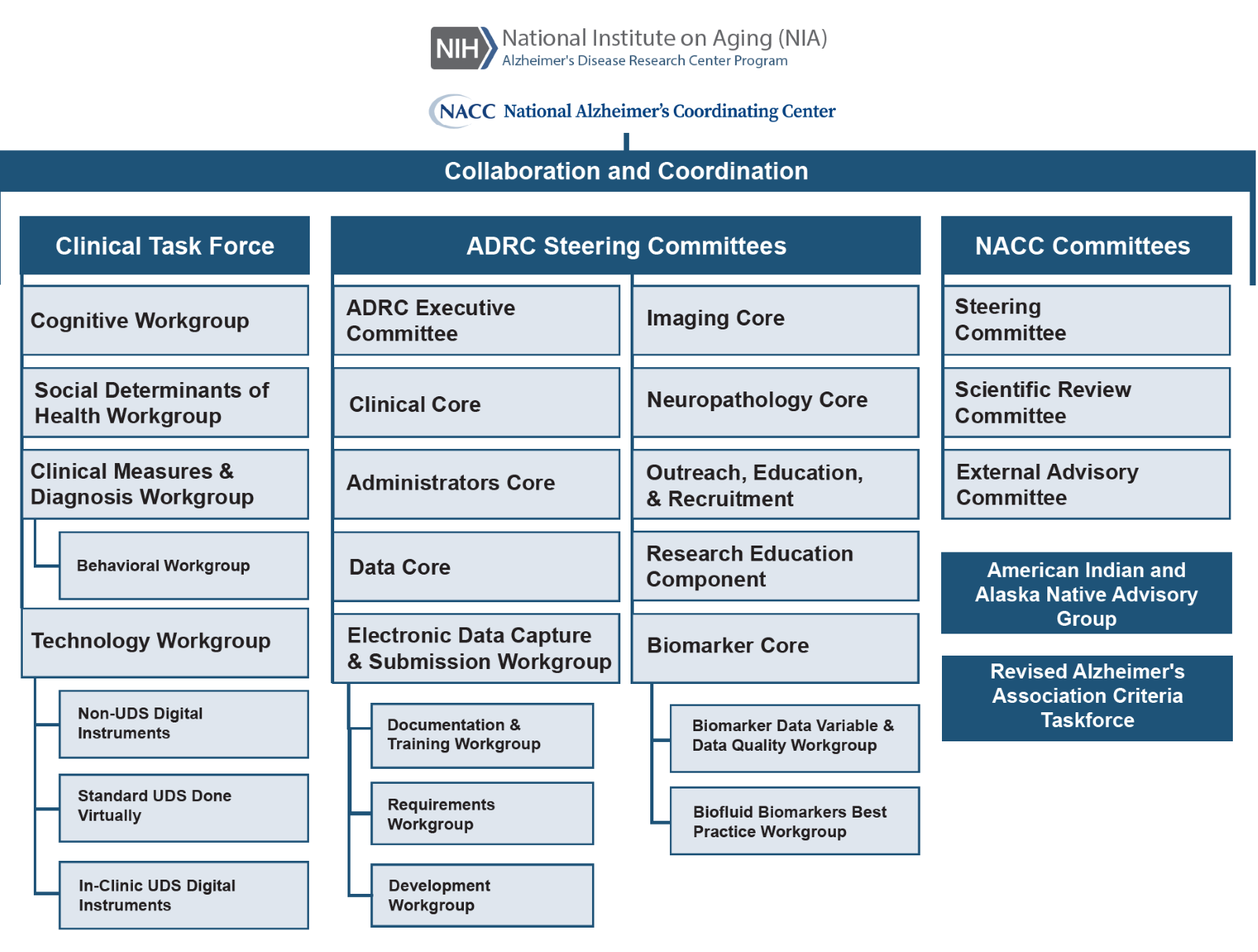 NIH National Institute on Aging (NIA)
Alzheimer's Disease Research Center Program

NACC National Alzheimer's Coordinating Center

Collaboration and Coordination

Clinical Task Force

Cognitive Workgroup

Social Determinants of Health Workgroup

Clinical Measures & Diagnosis Workgroup

Behavioral Workgroup

Technology Workgroup

Non-UDS Digital Instruments

Standard UDS Done Virtually

In-Clinic UDS Digital Instruments

ADRC Steering Committees

ADRC Executive Committee

Clinical Core

Administrators Core

Data Core

Electronic Data Capture & Submission Workgroup

Documentation & Training Workgroup

Requirements Workgroup

Development Workgroup

Imaging Core

Neuropathology Core

Outreach, Education, & Recruitment

Research Education Component

Biomarker Core

Biomarker Data Variable & Data Quality Workgroup

Biofluid Biomarkers Best Practice Workgroup

NACC Committees

Steering Committee

Scientific Review Committee

External Advisory Committee

American Indian and Alaska Native Advisory Group

Revised Alzheimer's Association Criteria Taskforce